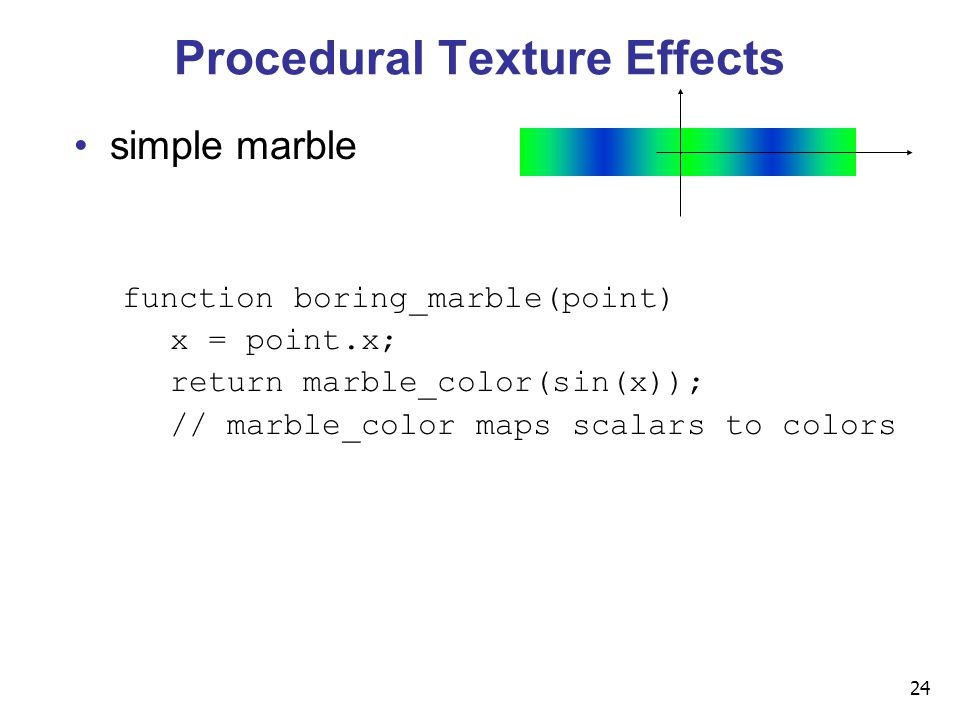 Procedural Texture Effects

• simple marble

function boring_marble(point)
x = point.x;
return marble_color(sin(x));
// marble_color maps scalars to colors

24